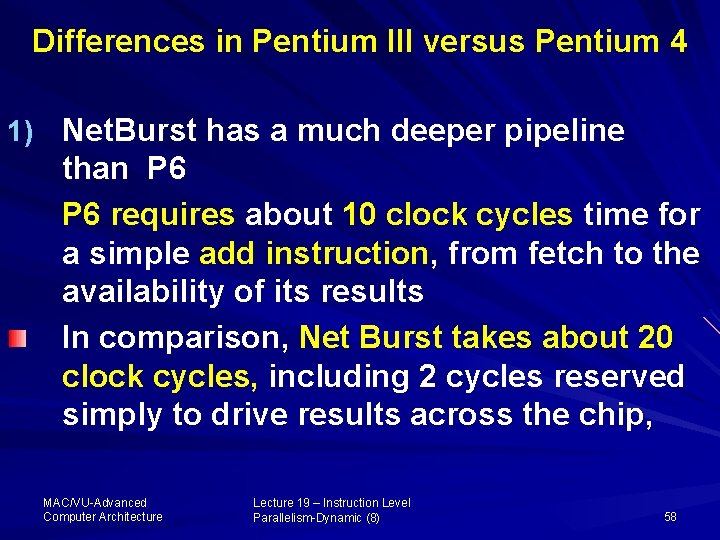 Differences in Pentium III versus Pentium 4

1) NetBurst has a much deeper pipeline than P6

P6 requires about 10 clock cycles time for a simple add instruction, from fetch to the availability of its results

In comparison, Net Burst takes about 20 clock cycles, including 2 cycles reserved simply to drive results across the chip,

MAC/VU-Advanced Computer Architecture

Lecture 19 – Instruction Level Parallelism-Dynamic (8)

58